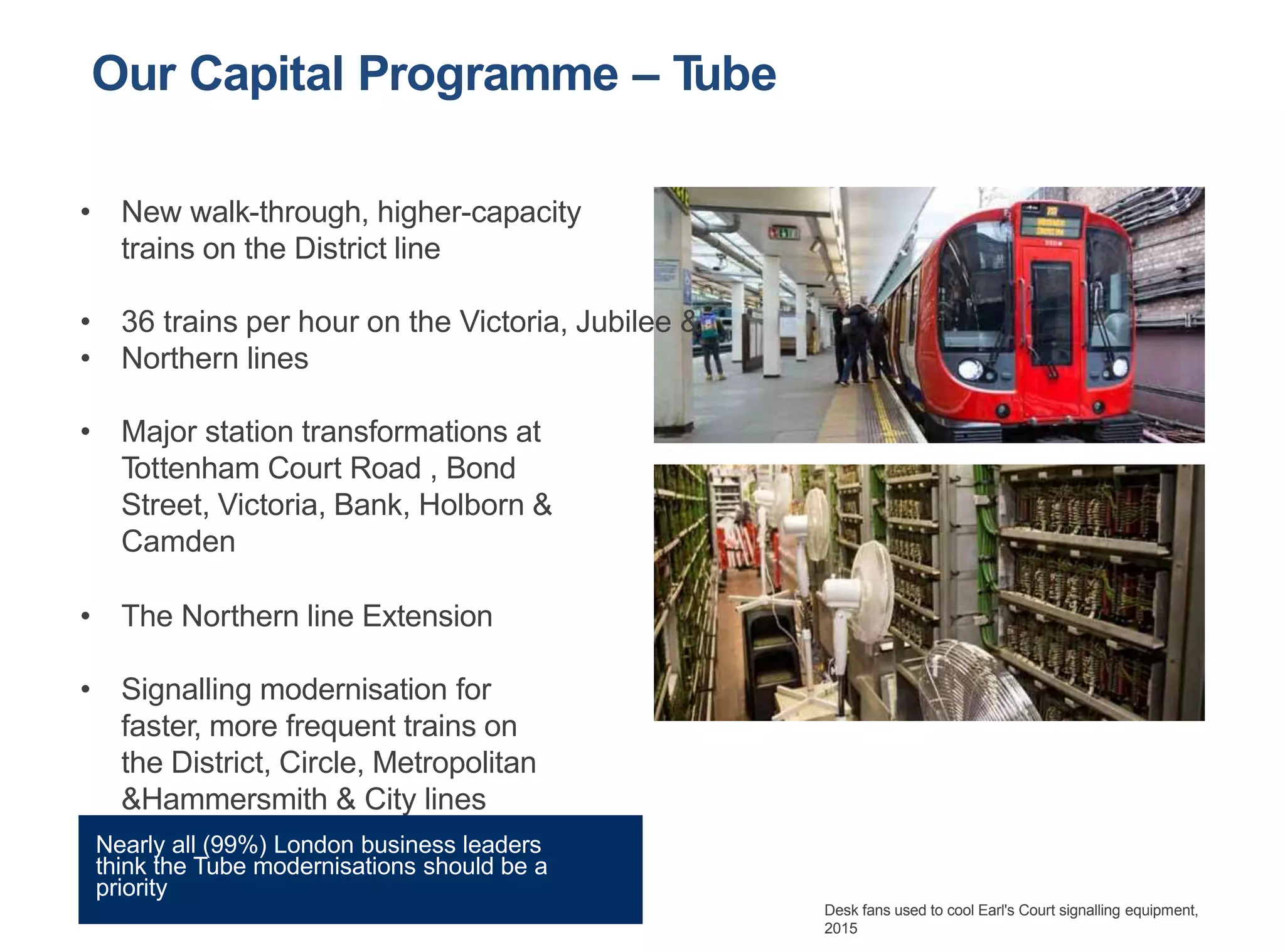 Our Capital Programme – Tube

• New walk-through, higher-capacity trains on the District line

• 36 trains per hour on the Victoria, Jubilee &
• Northern lines

• Major station transformations at Tottenham Court Road , Bond Street, Victoria, Bank, Holborn & Camden

• The Northern line Extension

• Signalling modernisation for faster, more frequent trains on the District, Circle, Metropolitan &Hammersmith & City lines

Nearly all (99%) London business leaders think the Tube modernisations should be a priority

Desk fans used to cool Earl's Court signalling equipment, 2015